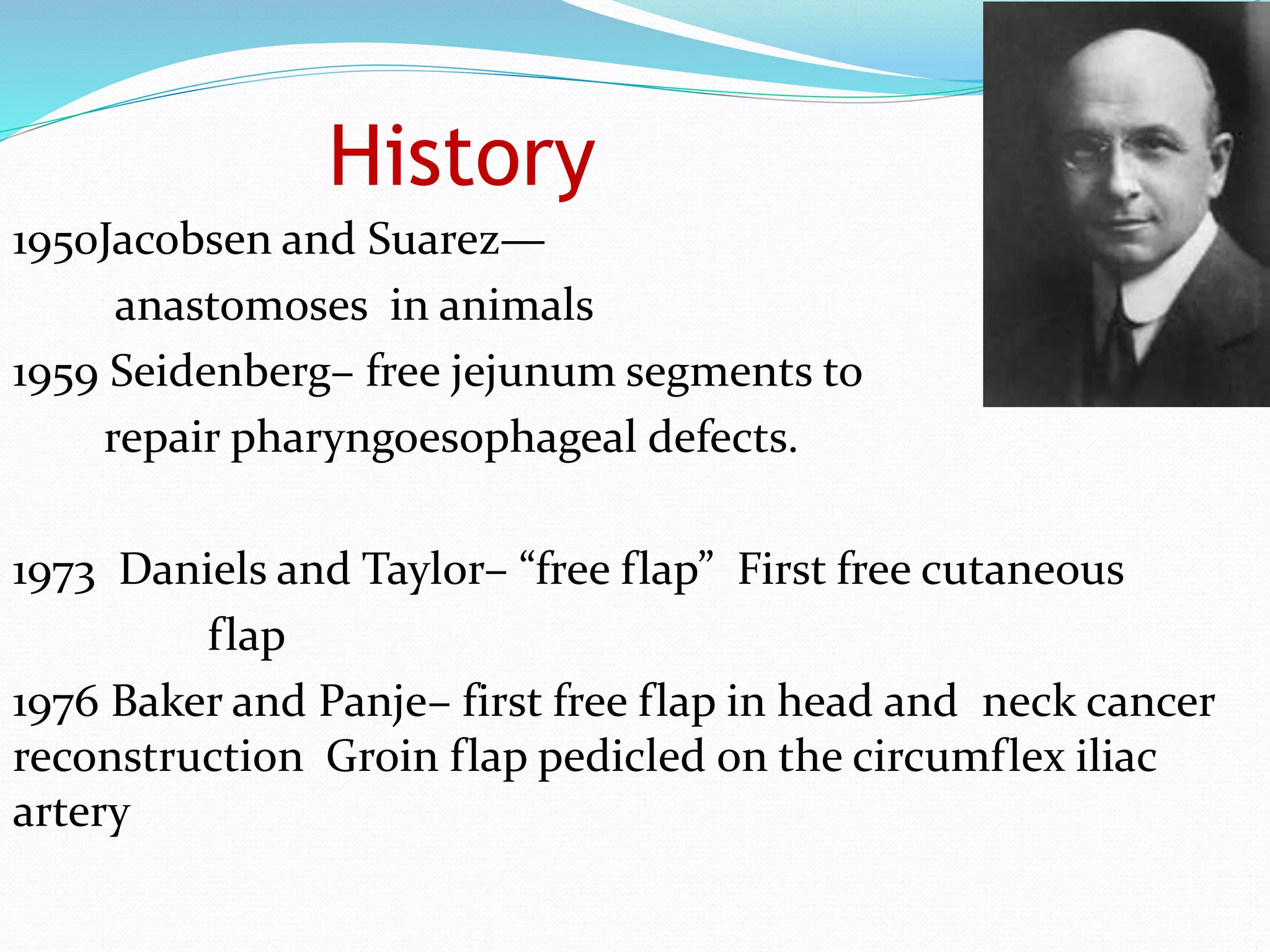 History

1950Jacobsen and Suarez— anastomoses in animals

1959 Seidenberg– free jejunum segments to repair pharyngoesophageal defects.

1973 Daniels and Taylor– “free flap” First free cutaneous flap

1976 Baker and Panje– first free flap in head and neck cancer reconstruction Groin flap pedicled on the circumflex iliac artery